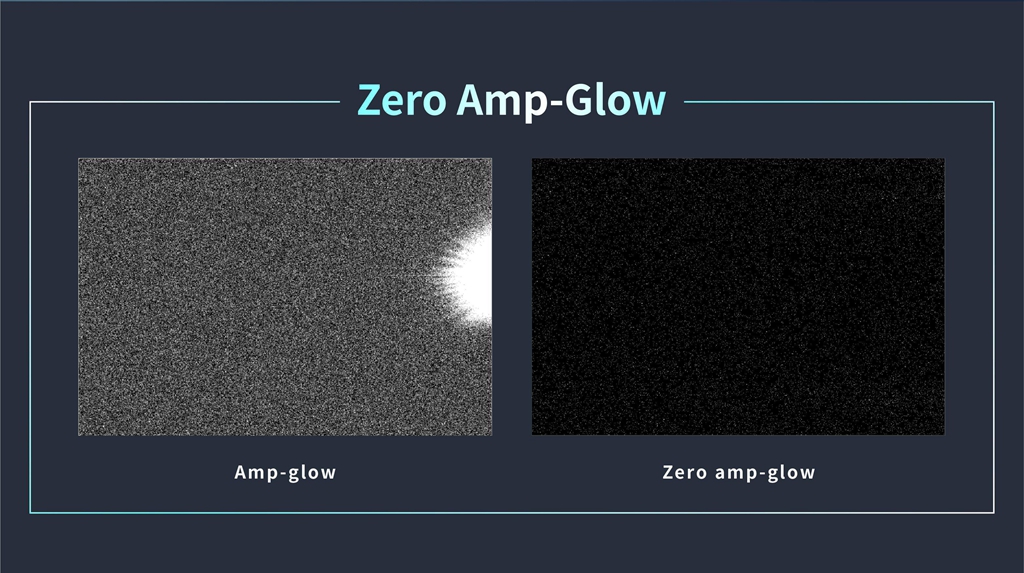 Zero Amp-Glow

Amp-glow

Zero amp-glow